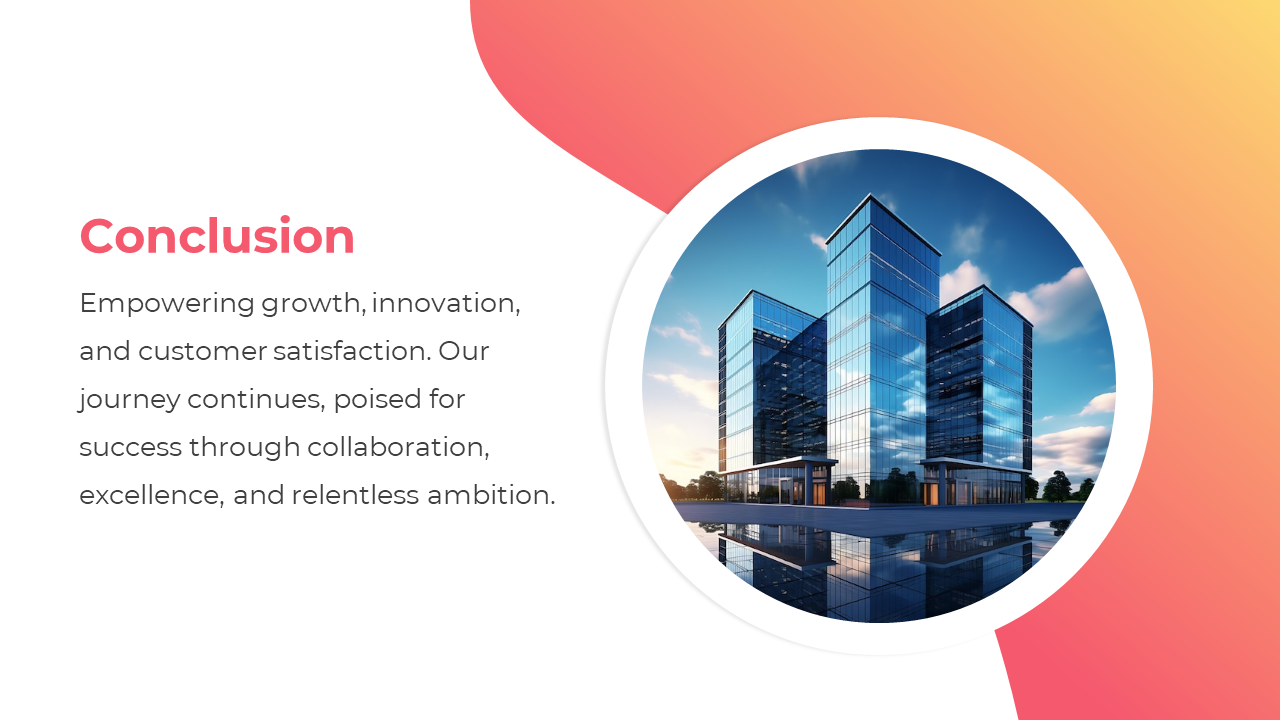 Conclusion

Empowering growth, innovation, and customer satisfaction. Our journey continues, poised for success through collaboration, excellence, and relentless ambition.